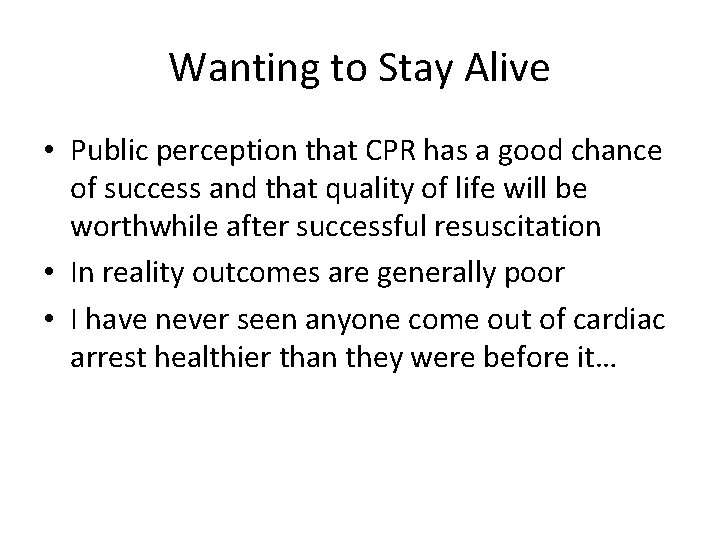 Wanting to Stay Alive

• Public perception that CPR has a good chance of success and that quality of life will be worthwhile after successful resuscitation
• In reality outcomes are generally poor
• I have never seen anyone come out of cardiac arrest healthier than they were before it…